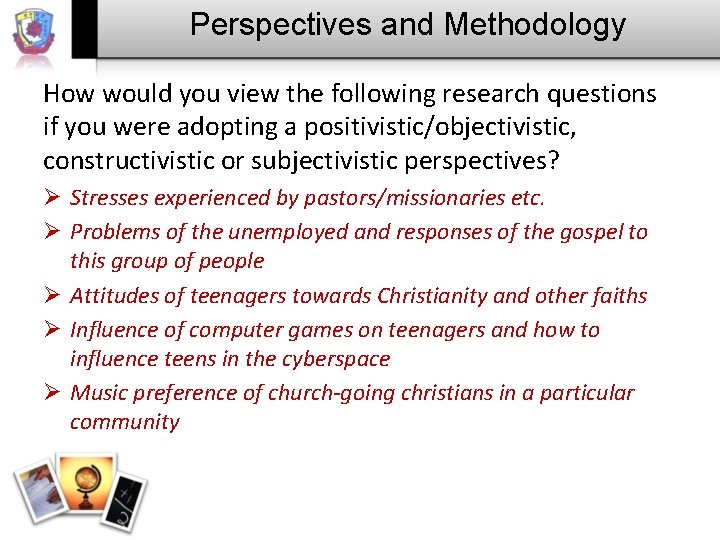 Perspectives and Methodology

How would you view the following research questions if you were adopting a positivistic/objectivistic, constructivistic or subjectivistic perspectives?

➢ Stresses experienced by pastors/missionaries etc.
➢ Problems of the unemployed and responses of the gospel to this group of people
➢ Attitudes of teenagers towards Christianity and other faiths
➢ Influence of computer games on teenagers and how to influence teens in the cyberspace
➢ Music preference of church-going christians in a particular community